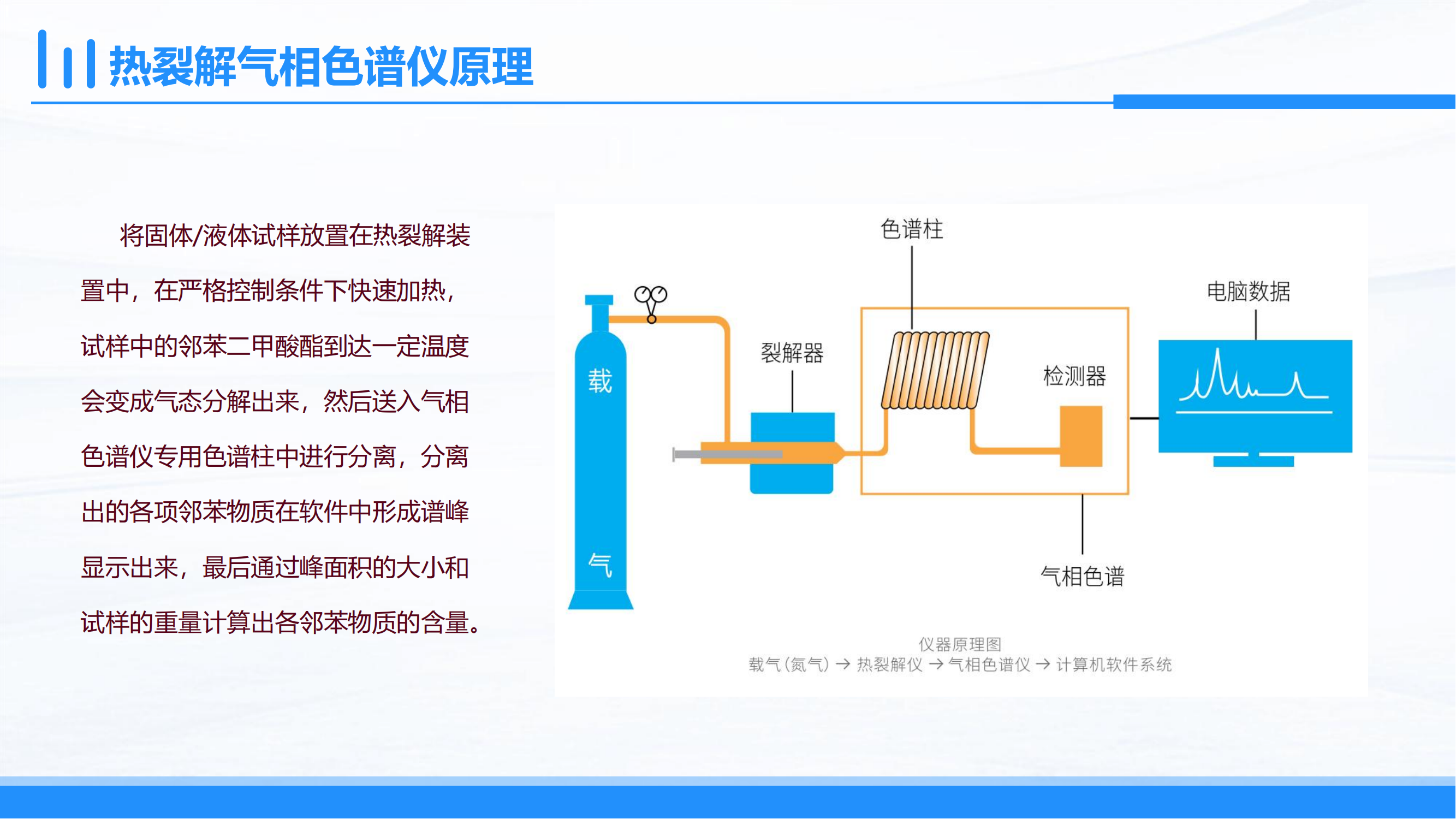 热裂解气相色谱仪原理

将固体/液体试样放置在热裂解装置中，在严格控制条件下快速加热，试样中的邻苯二甲酸酯到达一定温度会变成气态分解出来，然后送入气相色谱仪专用色谱柱中进行分离，分离出的各项邻苯物质在软件中形成谱峰显示出来，最后通过峰面积的大小和试样的重量计算出各邻苯物质的含量。

色谱柱

电脑数据

裂解器

检测器

载

气

气相色谱

仪器原理图
载气（氮气）→ 热裂解仪 → 气相色谱仪 → 计算机软件系统